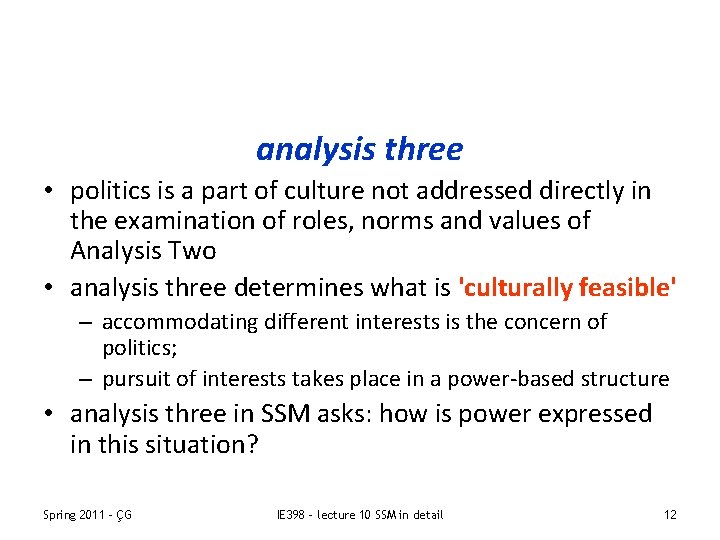 analysis three

• politics is a part of culture not addressed directly in the examination of roles, norms and values of Analysis Two
• analysis three determines what is 'culturally feasible'
– accommodating different interests is the concern of politics;
– pursuit of interests takes place in a power-based structure
• analysis three in SSM asks: how is power expressed in this situation?

Spring 2011 - ÇG
IE398 - lecture 10 SSM in detail
12